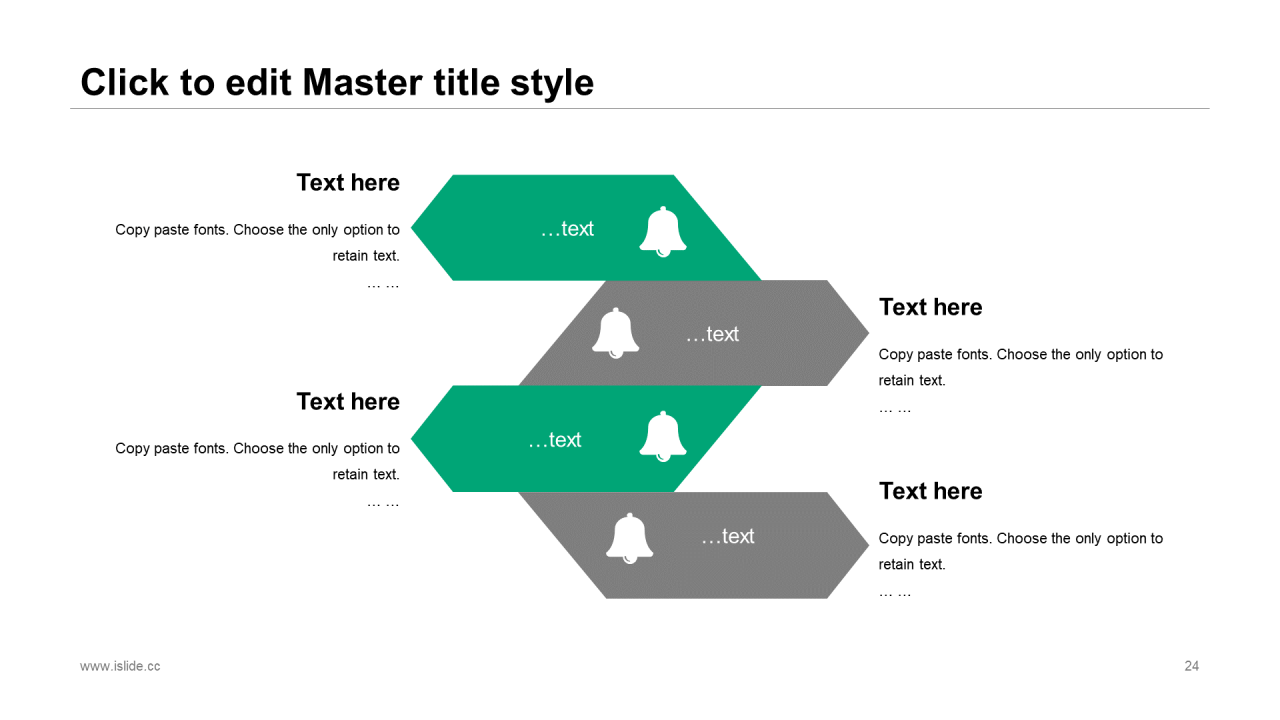 Click to edit Master title style

Text here

Copy paste fonts. Choose the only option to retain text.
… …

…text

…text

Text here

Copy paste fonts. Choose the only option to retain text.
… …

Text here

Copy paste fonts. Choose the only option to retain text.
… …

…text

…text

Text here

Copy paste fonts. Choose the only option to retain text.
… …

www.islide.cc

24